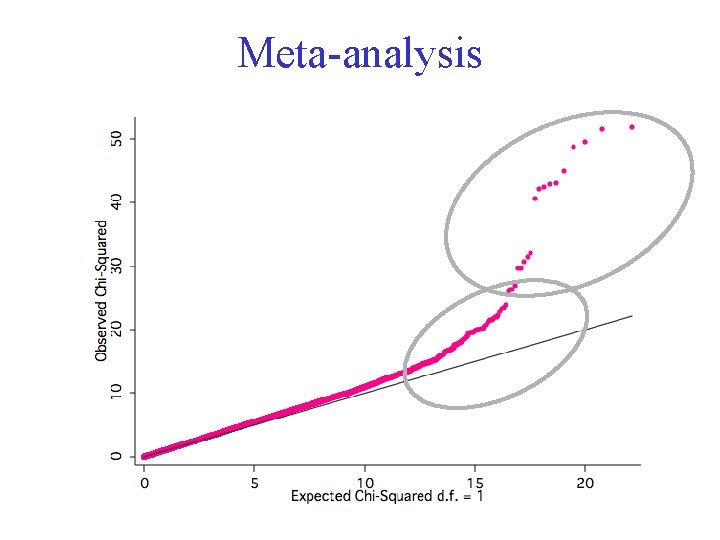 Meta-analysis

Observed Chi-Squared

50
40
30
20
10
0

0
5
10
15
20

Expected Chi-Squared d.f. = 1